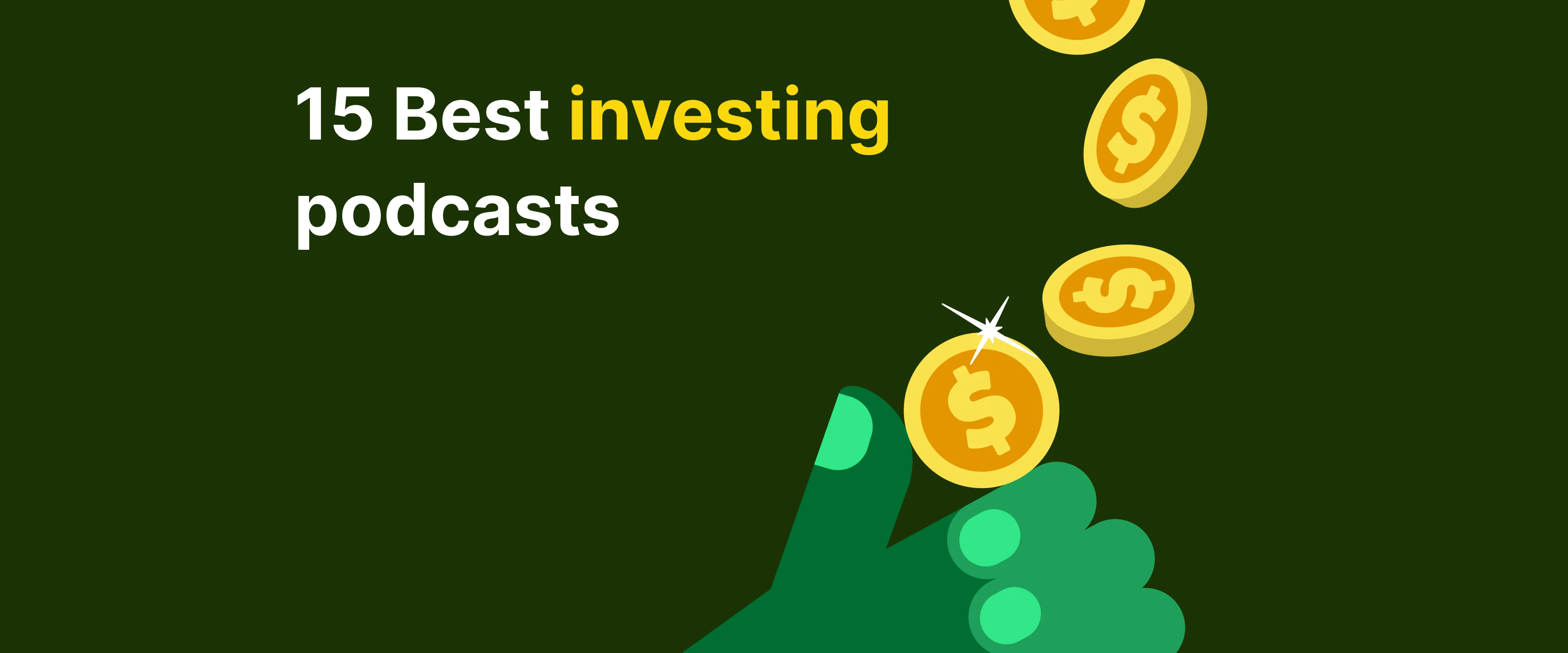 15 Best investing podcasts